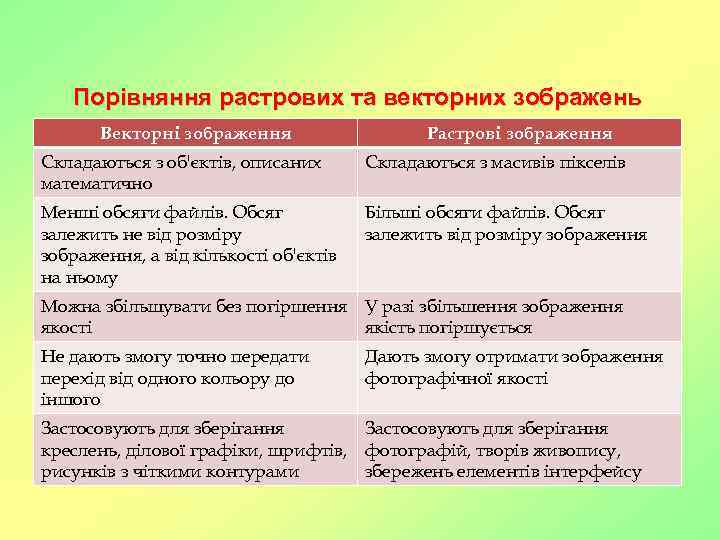 Порівняння растрових та векторних зображень

| Векторні зображення | Растрові зображення |
|---|---|
| Складаються з об'єктів, описаних математично | Складаються з масивів пікселів |
| Менші обсяги файлів. Обсяг залежить не від розміру зображення, а від кількості об'єктів на ньому | Більші обсяги файлів. Обсяг залежить від розміру зображення |
| Можна збільшувати без погіршення якості | У разі збільшення зображення якість погіршується |
| Не дають змогу точно передати перехід від одного кольору до іншого | Дають змогу отримати зображення фотографічної якості |
| Застосовують для зберігання креслень, ділової графіки, шрифтів, рисунків з чіткими контурами | Застосовують для зберігання фотографій, творів живопису, збережень елементів інтерфейсу |